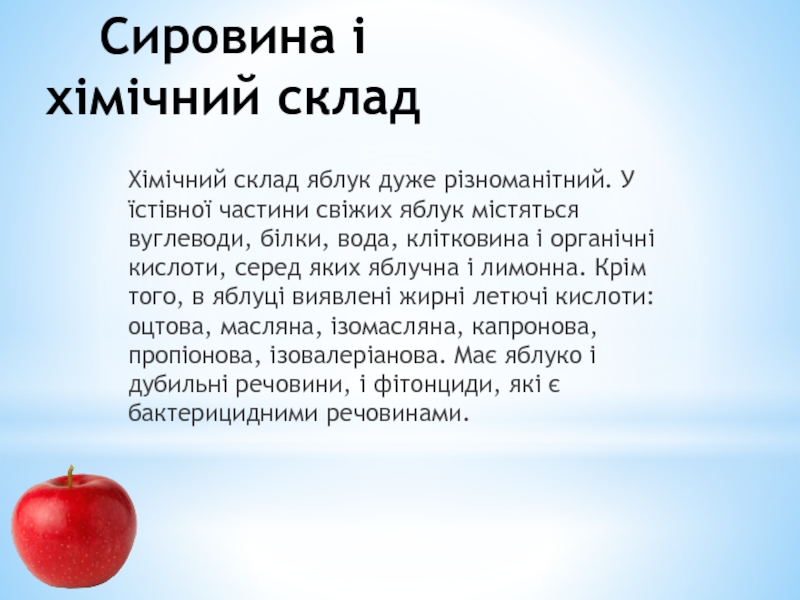 Сировина і хімічний склад

Хімічний склад яблук дуже різноманітний. У їстівної частини свіжих яблук містяться вуглеводи, білки, вода, клітковина і органічні кислоти, серед яких яблучна і лимонна. Крім того, в яблуці виявлені жирні летючі кислоти: оцтова, масляна, ізомасляна, капронова, пропіонова, ізовалеріанова. Має яблуко і дубильні речовини, і фітонциди, які є бактерицидними речовинами.